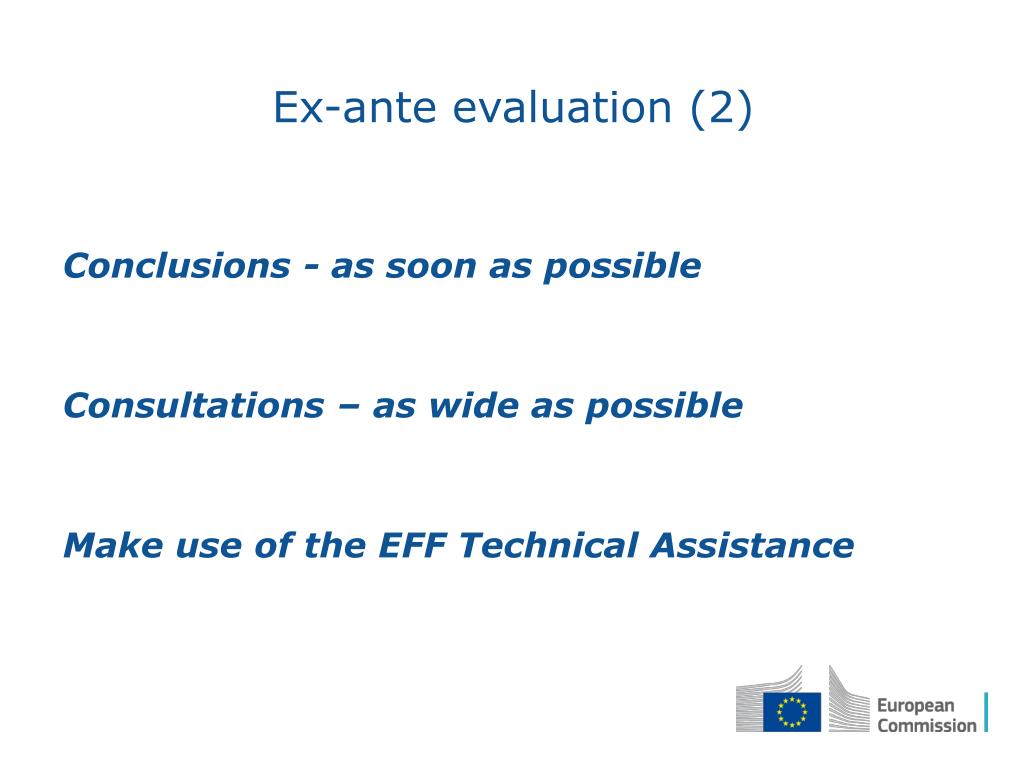 Ex-ante evaluation (2)

Conclusions - as soon as possible

Consultations – as wide as possible

Make use of the EFF Technical Assistance

European Commission